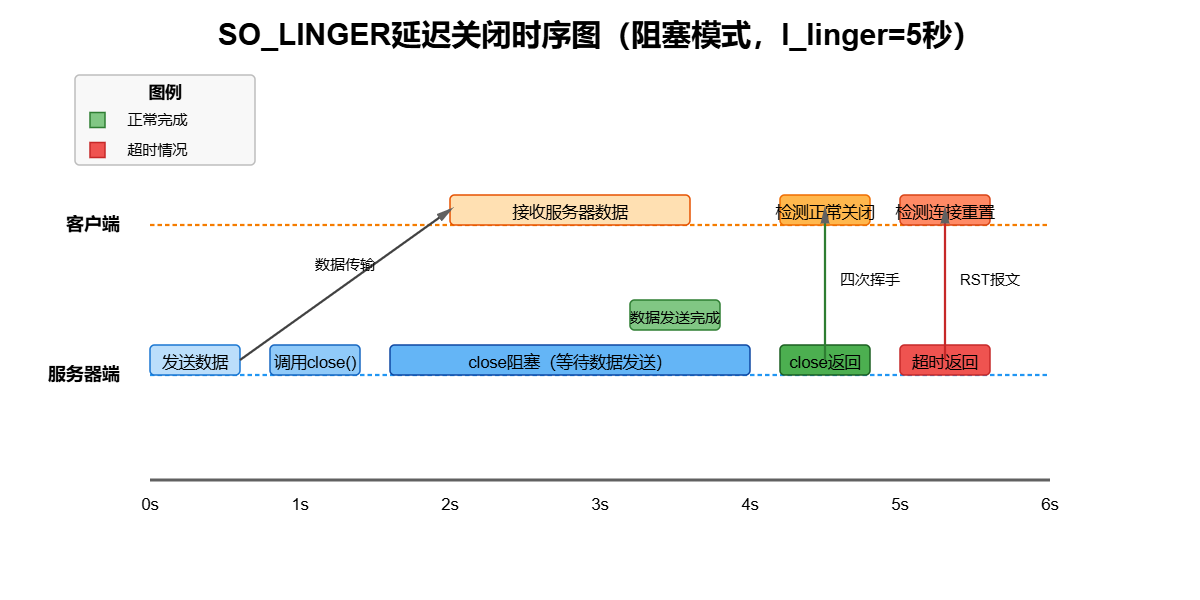 SO_LINGER延迟关闭时序图（阻塞模式，l_linger=5秒）

图例
正常完成
超时情况

客户端
接收服务器数据
检测正常关闭
检测连接重置

数据传输
四次挥手
RST报文

数据发送完成

服务器端
发送数据
调用close()
close阻塞（等待数据发送）
close返回
超时返回

0s
1s
2s
3s
4s
5s
6s